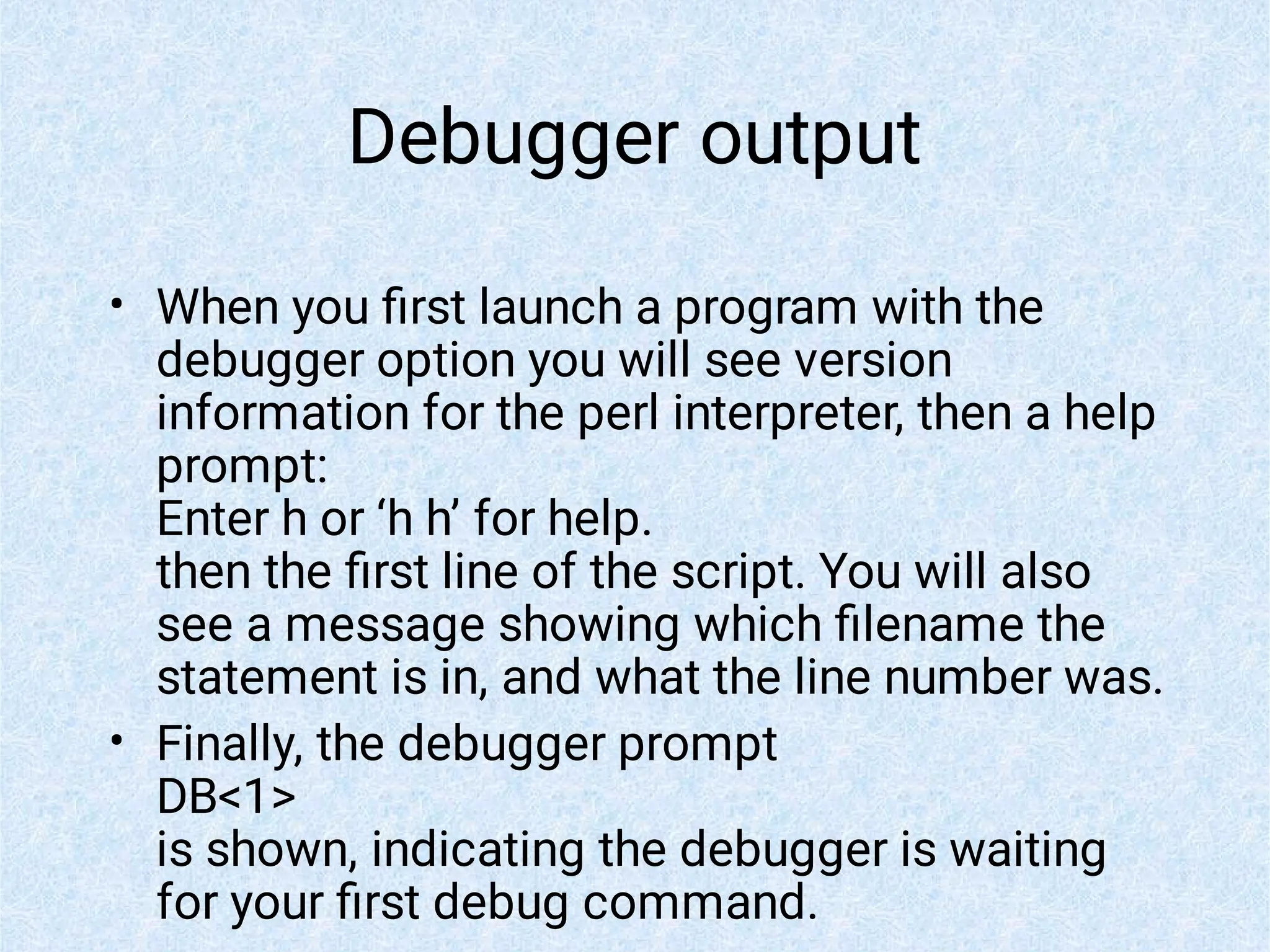 Debugger output

• When you first launch a program with the debugger option you will see version information for the perl interpreter, then a help prompt:
Enter h or ‘h h’ for help.
then the first line of the script. You will also see a message showing which filename the statement is in, and what the line number was.

• Finally, the debugger prompt
DB<1>
is shown, indicating the debugger is waiting for your first debug command.